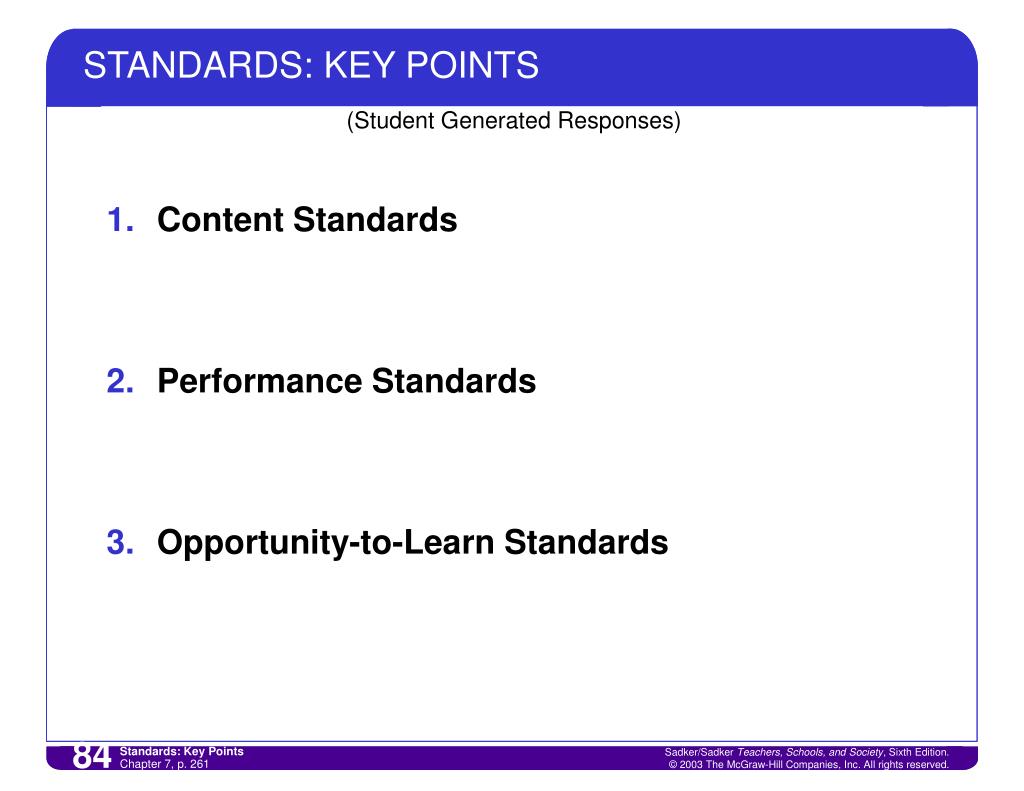 STANDARDS: KEY POINTS

(Student Generated Responses)

1. Content Standards

2. Performance Standards

3. Opportunity-to-Learn Standards

84 Standards: Key Points
Chapter 7, p. 261

Sadker/Sadker Teachers, Schools, and Society, Sixth Edition.
© 2003 The McGraw-Hill Companies, Inc. All rights reserved.